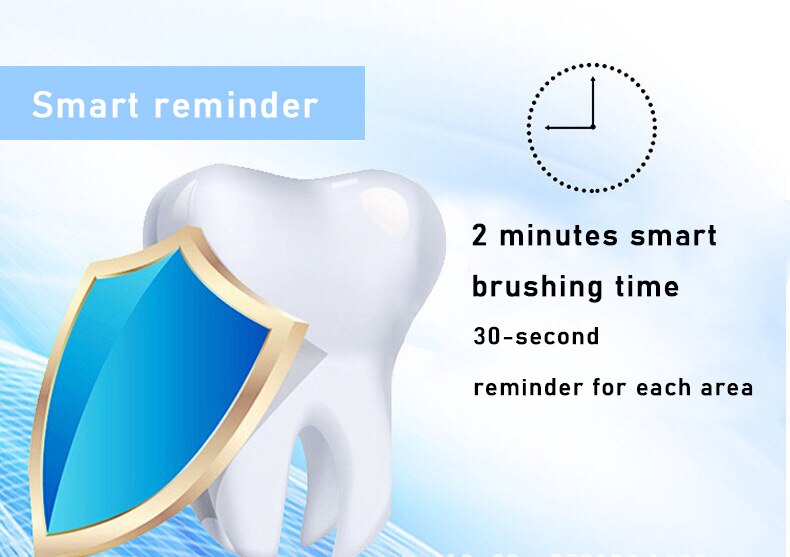 Smart reminder

2 minutes smart brushing time

30-second

reminder for each area